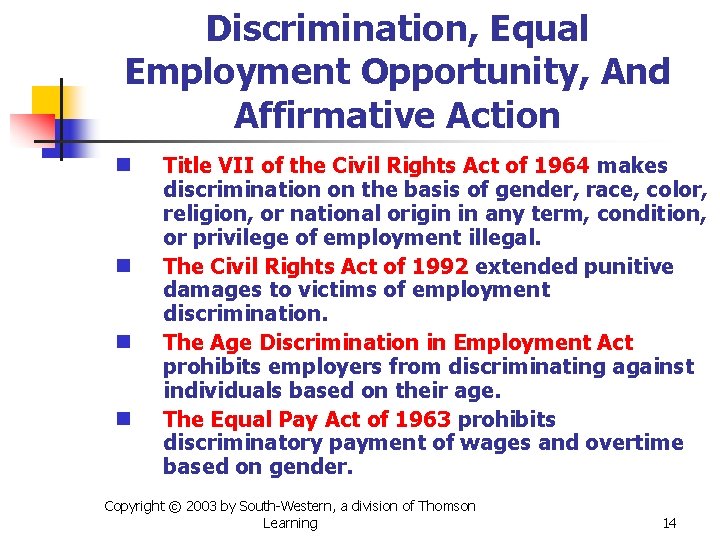 Discrimination, Equal Employment Opportunity, And Affirmative Action

- Title VII of the Civil Rights Act of 1964 makes discrimination on the basis of gender, race, color, religion, or national origin in any term, condition, or privilege of employment illegal.
- The Civil Rights Act of 1992 extended punitive damages to victims of employment discrimination.
- The Age Discrimination in Employment Act prohibits employers from discriminating against individuals based on their age.
- The Equal Pay Act of 1963 prohibits discriminatory payment of wages and overtime based on gender.

Copyright © 2003 by South-Western, a division of Thomson Learning

14